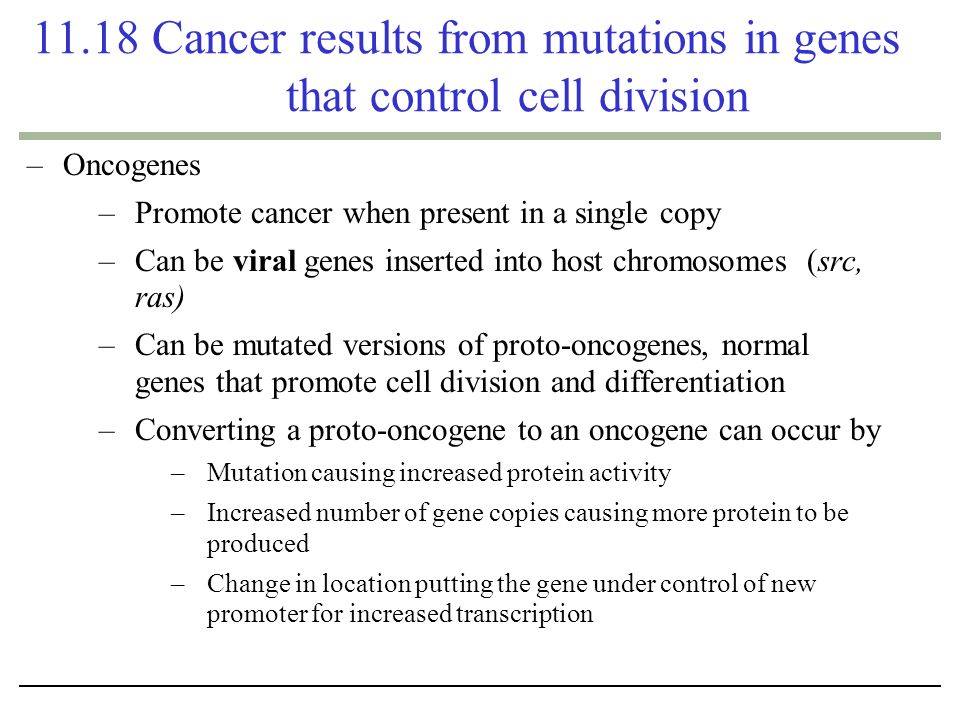 11.18 Cancer results from mutations in genes that control cell division

– Oncogenes

– Promote cancer when present in a single copy

– Can be viral genes inserted into host chromosomes (src, ras)

– Can be mutated versions of proto-oncogenes, normal genes that promote cell division and differentiation

– Converting a proto-oncogene to an oncogene can occur by

– Mutation causing increased protein activity

– Increased number of gene copies causing more protein to be produced

– Change in location putting the gene under control of new promoter for increased transcription